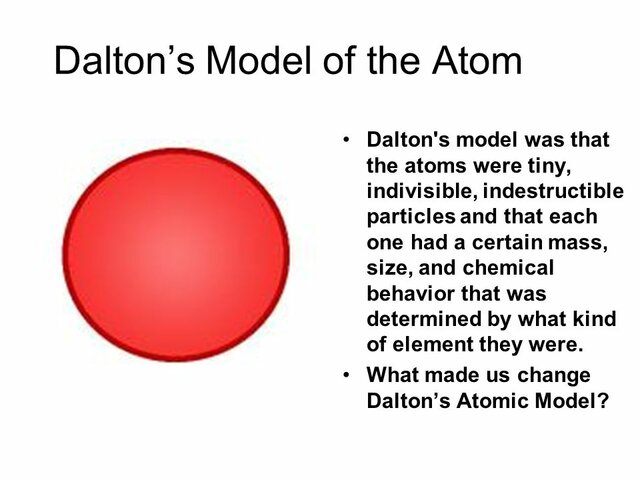 Dalton’s Model of the Atom

• Dalton's model was that the atoms were tiny, indivisible, indestructible particles and that each one had a certain mass, size, and chemical behavior that was determined by what kind of element they were.
• What made us change Dalton’s Atomic Model?